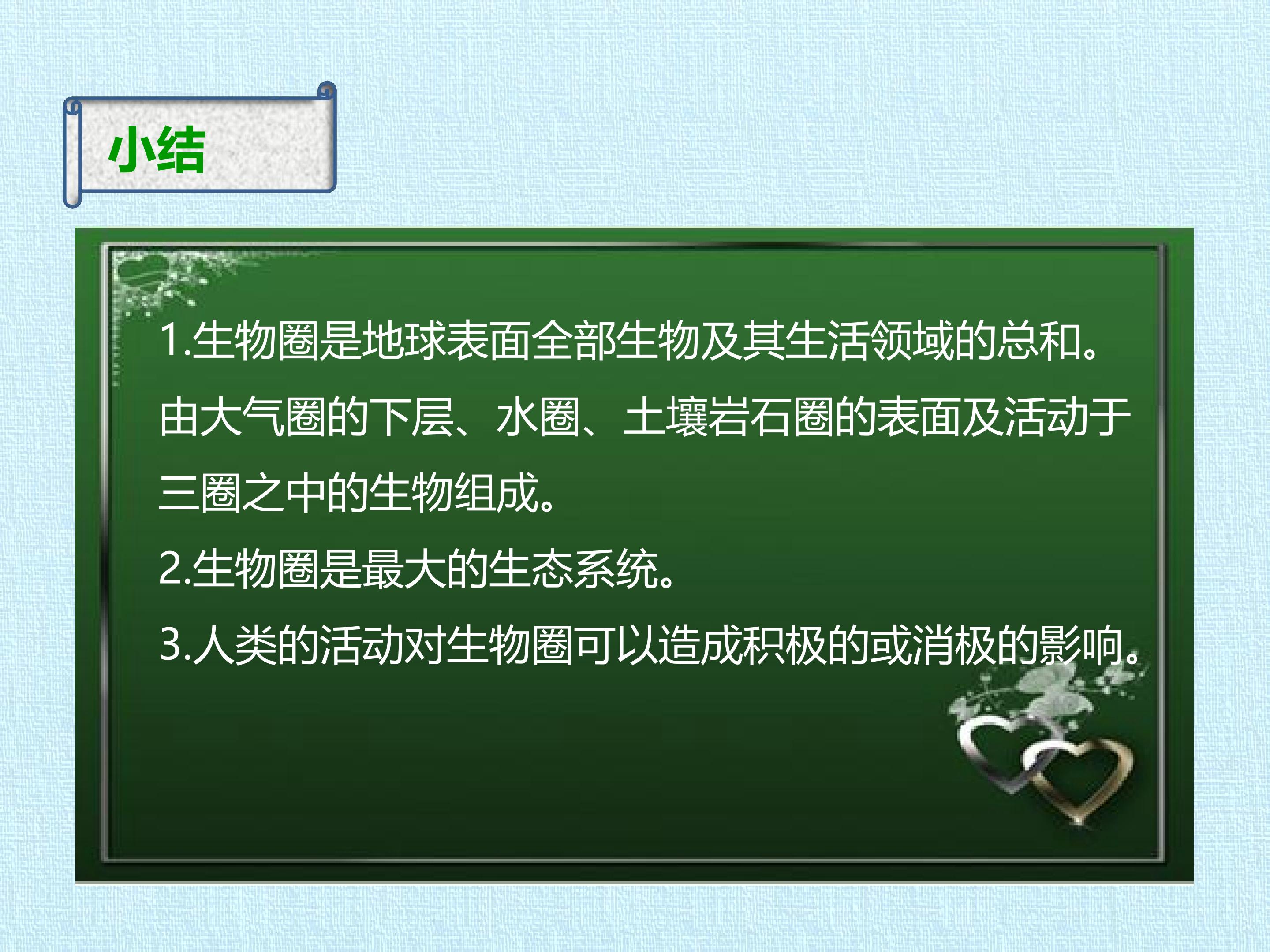 小结

1.生物圈是地球表面全部生物及其生活领域的总和。由大气圈的下层、水圈、土壤岩石圈的表面及活动于三圈之中的生物组成。

2.生物圈是最大的生态系统。

3.人类的活动对生物圈可以造成积极的或消极的影响。